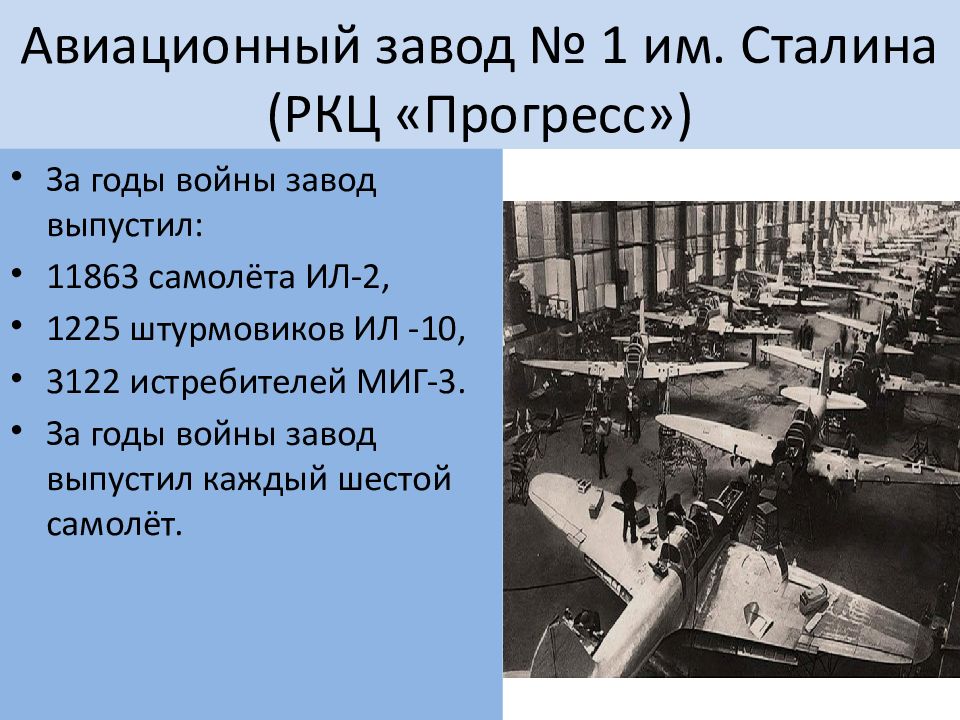 Авиационный завод № 1 им. Сталина (РКЦ «Прогресс»)

• За годы войны завод выпустил:
• 11863 самолёта ИЛ-2,
• 1225 штурмовиков ИЛ -10,
• 3122 истребителей МИГ-3.
• За годы войны завод выпустил каждый шестой самолёт.